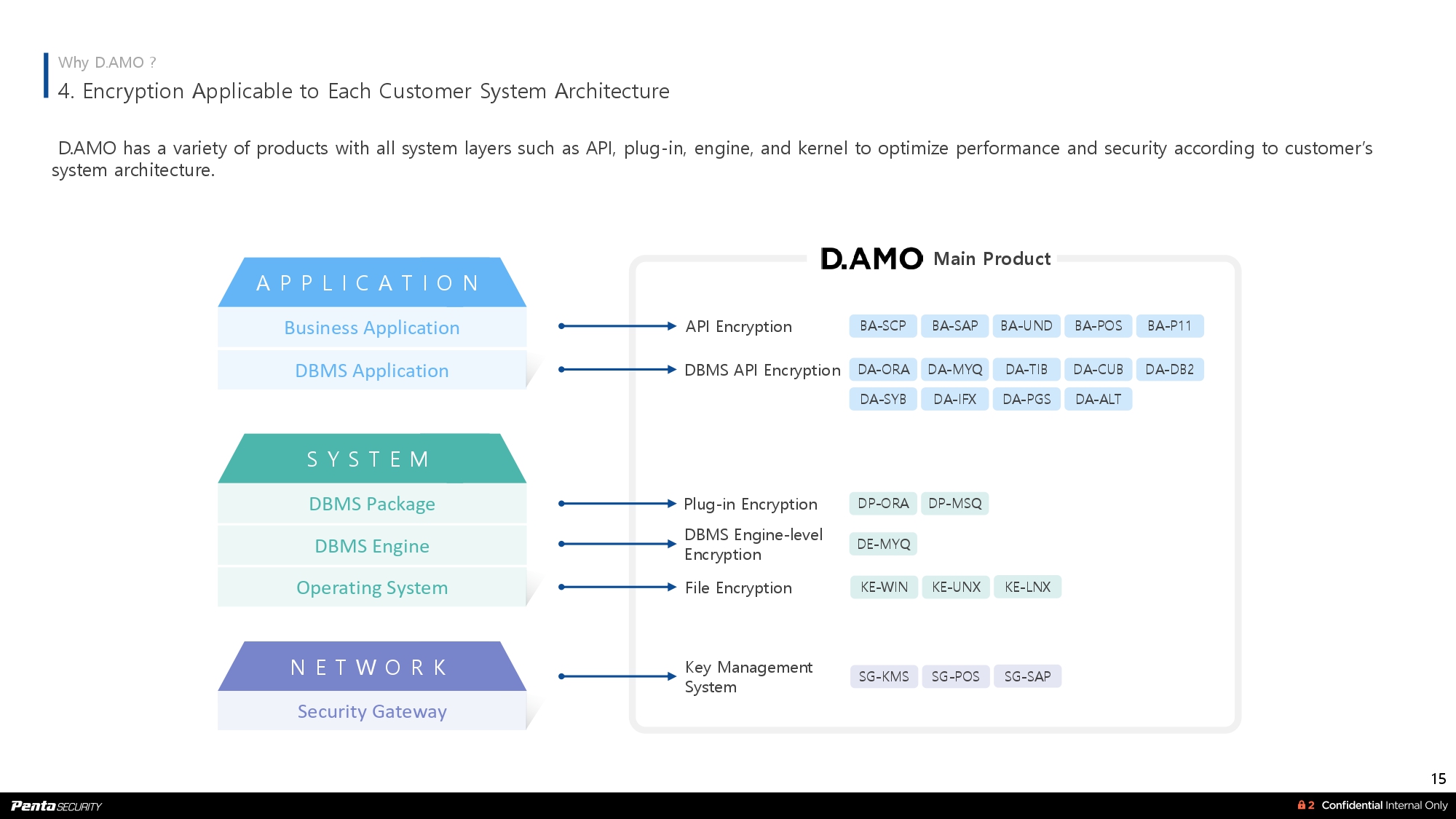 Why D.AMO ?
4. Encryption Applicable to Each Customer System Architecture

D.AMO has a variety of products with all system layers such as API, plug-in, engine, and kernel to optimize performance and security according to customer's system architecture.

APPLICATION
Business Application
DBMS Application

SYSTEM
DBMS Package
DBMS Engine
Operating System

NETWORK
Security Gateway

D.AMO Main Product

API Encryption BA-SCP BA-SAP BA-UND BA-POS BA-P11
DBMS API Encryption DA-ORA DA-MYQ DA-TIB DA-CUB DA-DB2 DA-SYB DA-IFX DA-PGS DA-ALT
Plug-in Encryption DP-ORA DP-MSQ
DBMS Engine-level Encryption DE-MYQ
File Encryption KE-WIN KE-UNX KE-LNX
Key Management System SG-KMS SG-POS SG-SAP

15

Penta SECURITY
2 Confidential Internal Only